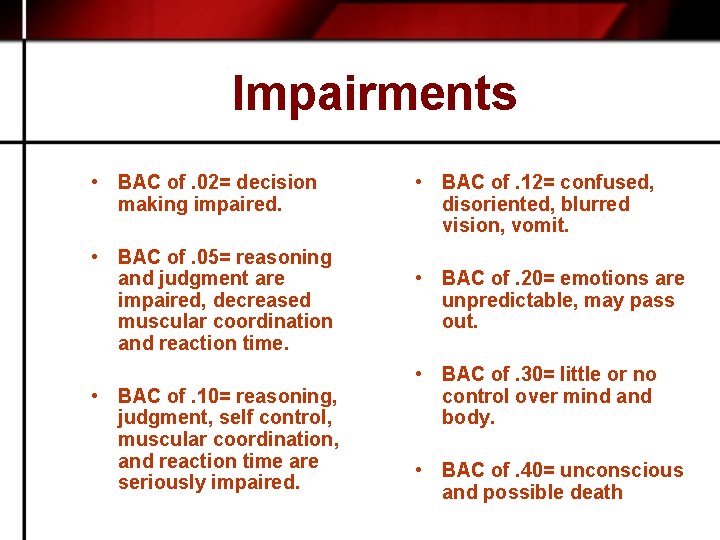 Impairments

• BAC of .02= decision making impaired.

• BAC of .05= reasoning and judgment are impaired, decreased muscular coordination and reaction time.

• BAC of .10= reasoning, judgment, self control, muscular coordination, and reaction time are seriously impaired.

• BAC of .12= confused, disoriented, blurred vision, vomit.

• BAC of .20= emotions are unpredictable, may pass out.

• BAC of .30= little or no control over mind and body.

• BAC of .40= unconscious and possible death